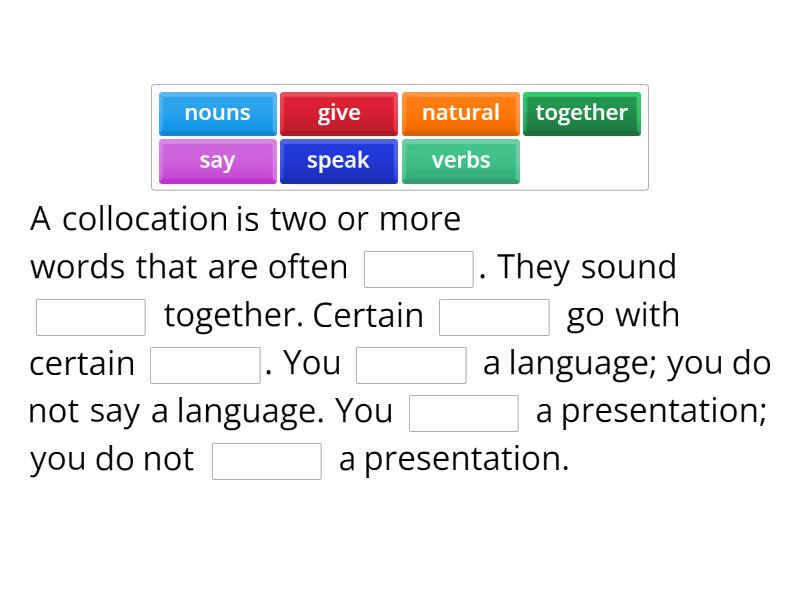 nouns give natural together
say speak verbs

A collocation is two or more words that are often ______. They sound ______ together. Certain ______ go with certain ______. You ______ a language; you do not say a language. You ______ a presentation; you do not ______ a presentation.